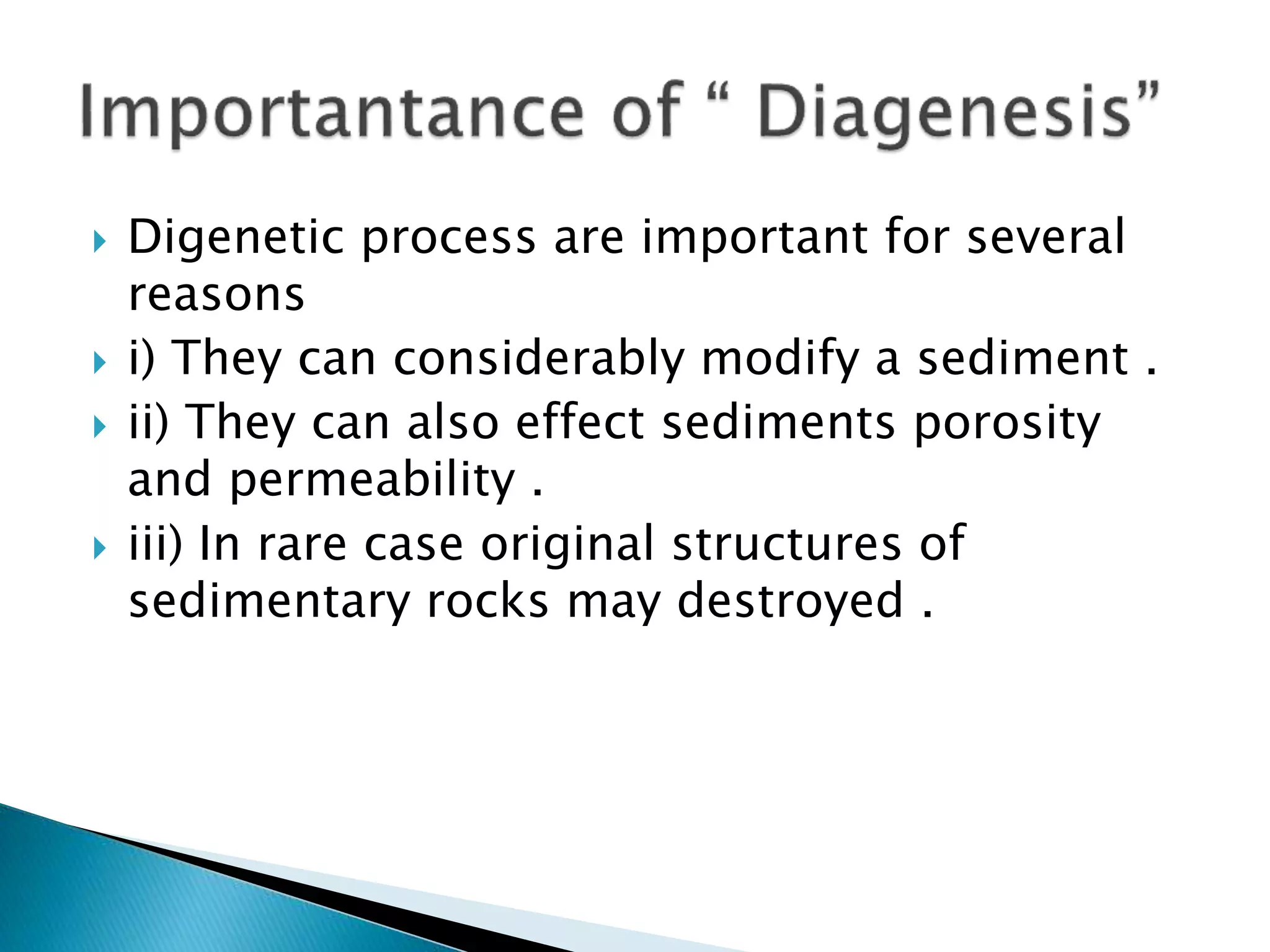 Importantance of “ Diagenesis”

Digenetic process are important for several reasons

i) They can considerably modify a sediment .

ii) They can also effect sediments porosity and permeability .

iii) In rare case original structures of sedimentary rocks may destroyed .